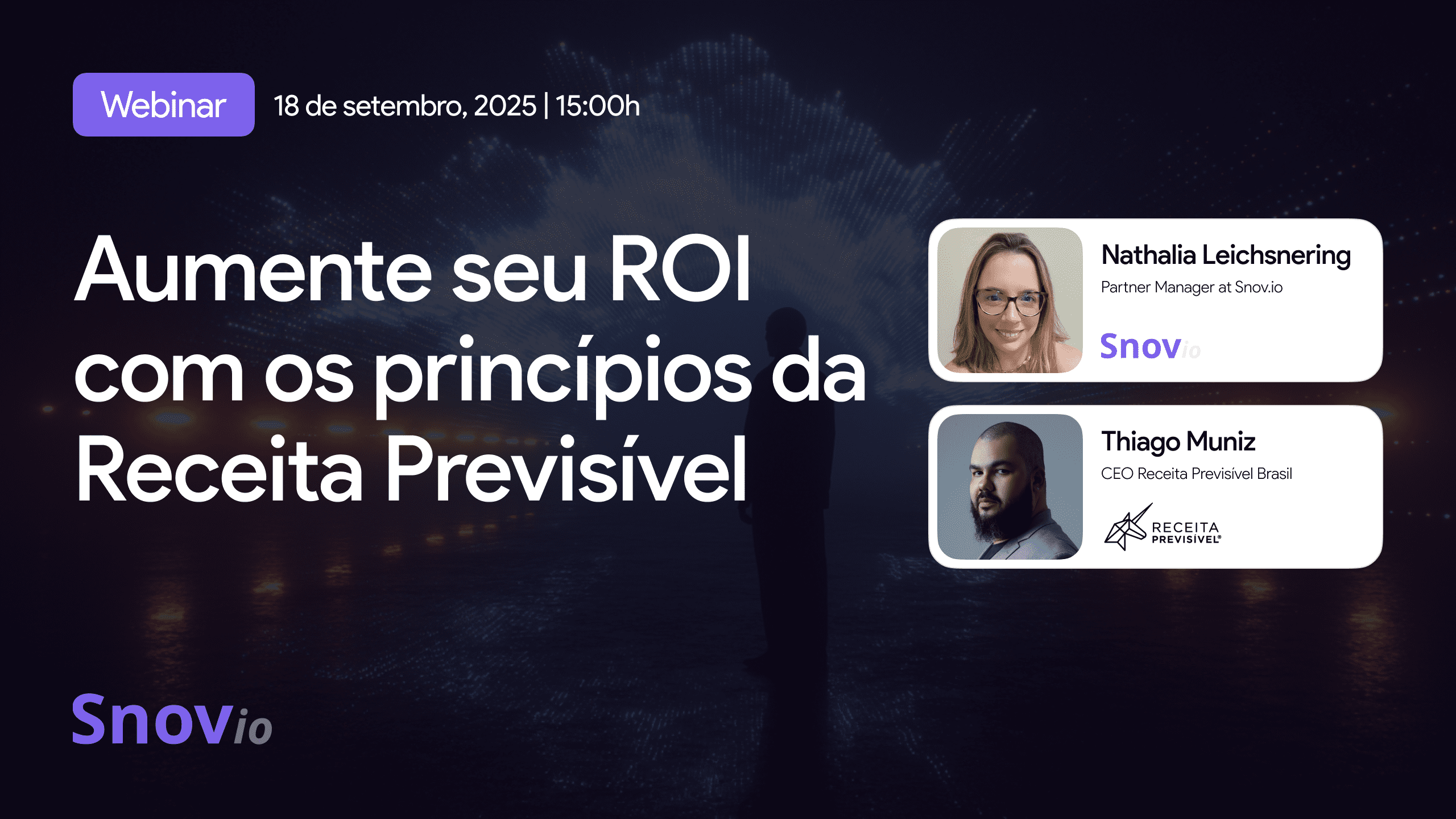 Webinar 18 de setembro, 2025 | 15:00h

Aumente seu ROI com os princípios da Receita Previsível

Nathalia Leichsnering
Partner Manager at Snov.io
Snovio

Thiago Muniz
CEO Receita Previsível Brasil
RECEITA PREVISÍVEL®

Snovio